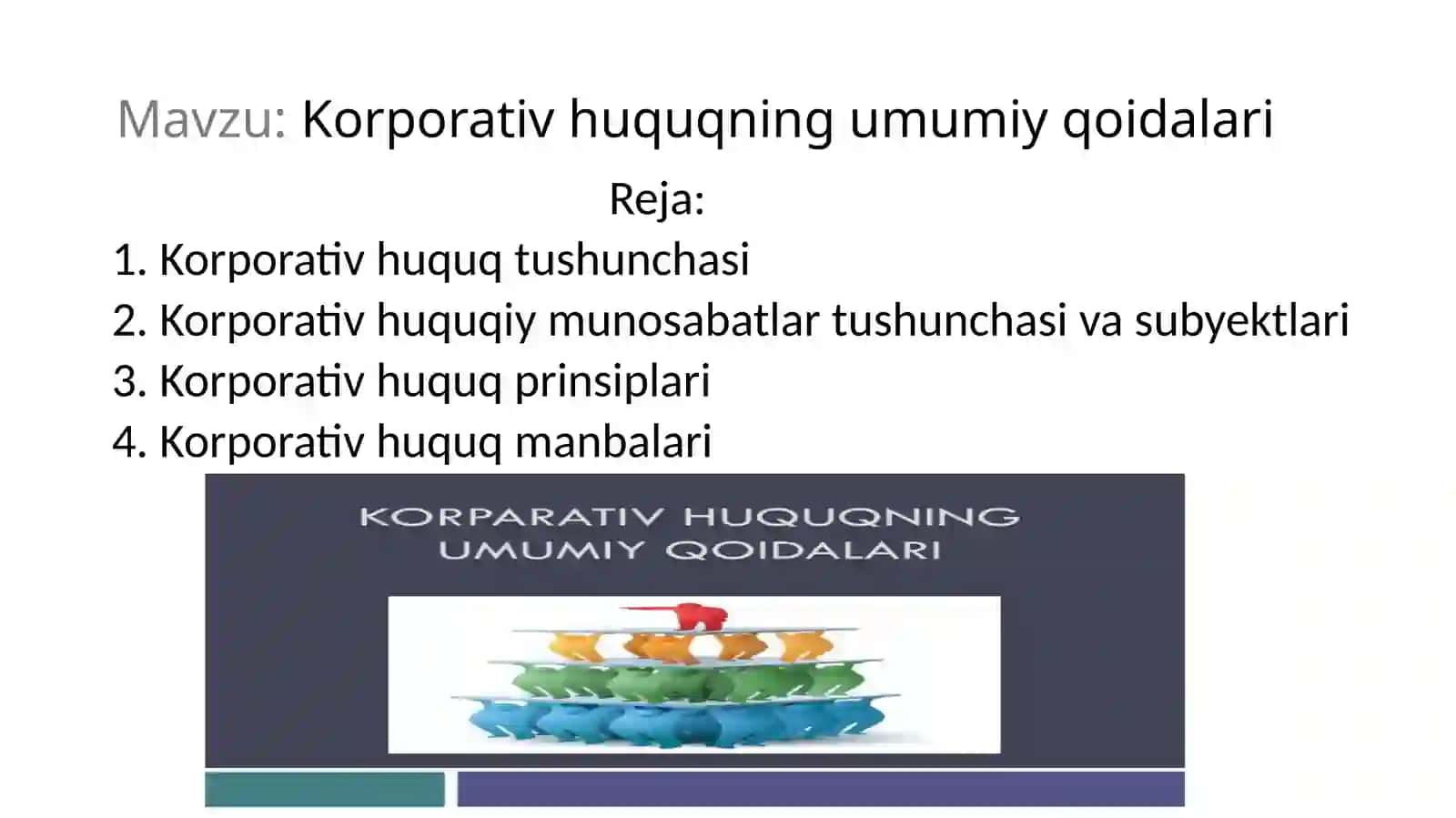 Mavzu: Korporativ huquqning umumiy qoidalari

Reja:

1. Korporativ huquq tushunchasi
2. Korporativ huquqiy munosabatlar tushunchasi va subyektlari
3. Korporativ huquq prinsiplari
4. Korporativ huquq manbalari

KORPARATIV HUQUQNING UMUMIY QOIDALARI